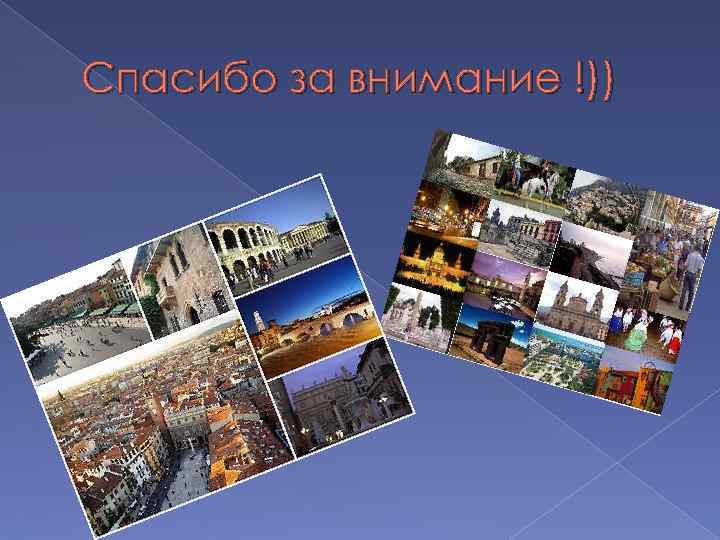 Спасибо за внимание !))